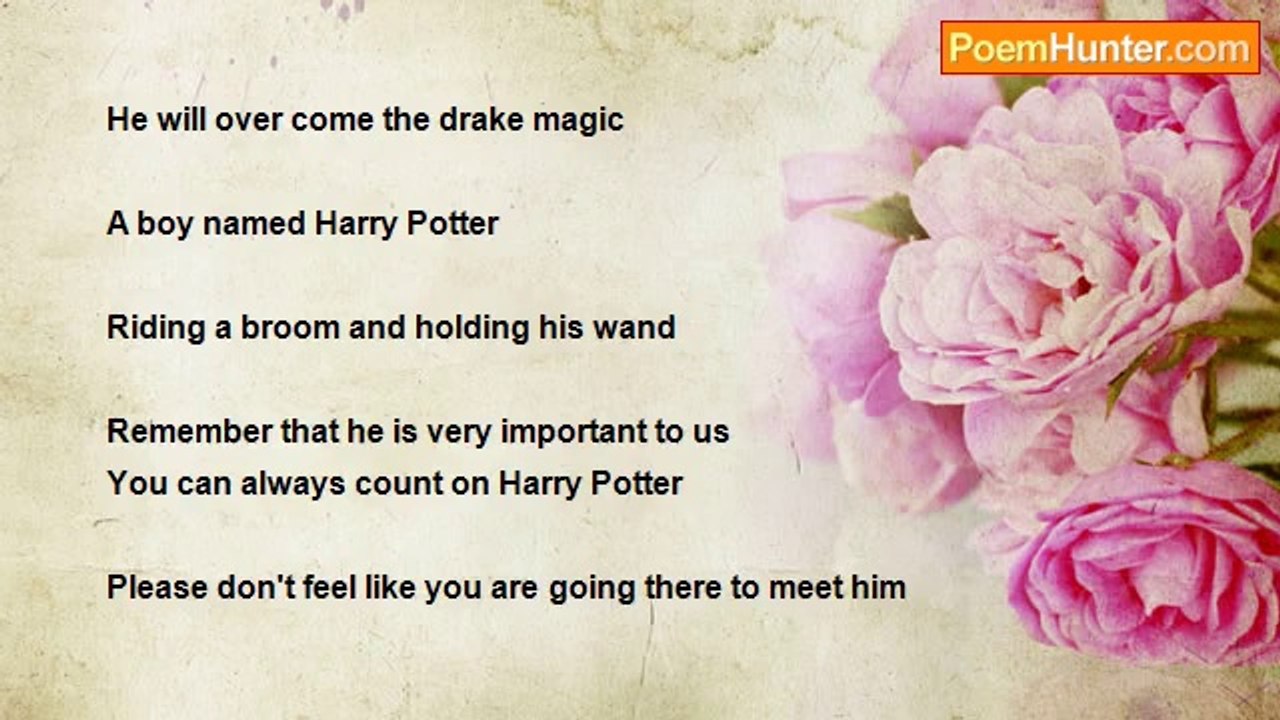 PoemHunter.com

He will over come the drake magic

A boy named Harry Potter

Riding a broom and holding his wand

Remember that he is very important to us
You can always count on Harry Potter

Please don't feel like you are going there to meet him